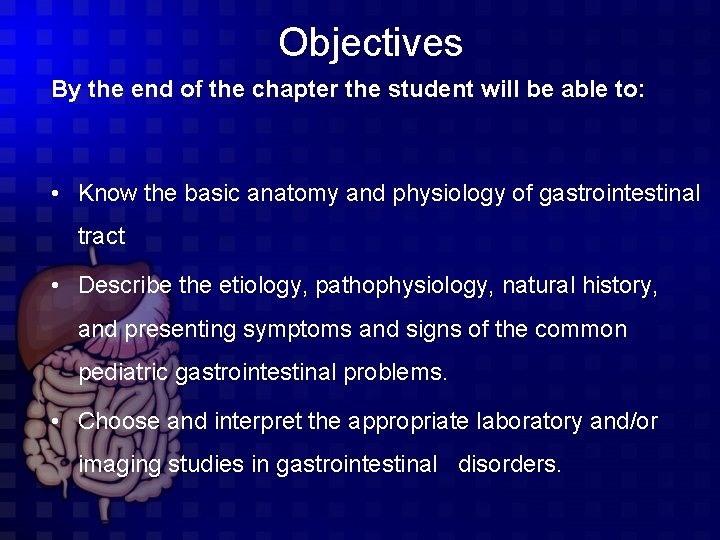 Objectives

By the end of the chapter the student will be able to:

• Know the basic anatomy and physiology of gastrointestinal tract
• Describe the etiology, pathophysiology, natural history, and presenting symptoms and signs of the common pediatric gastrointestinal problems.
• Choose and interpret the appropriate laboratory and/or imaging studies in gastrointestinal disorders.